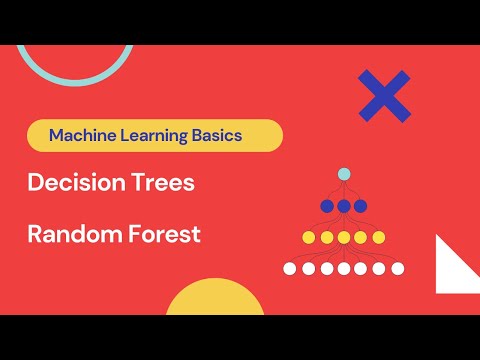 Machine Learning Basics

Decision Trees

Random Forest